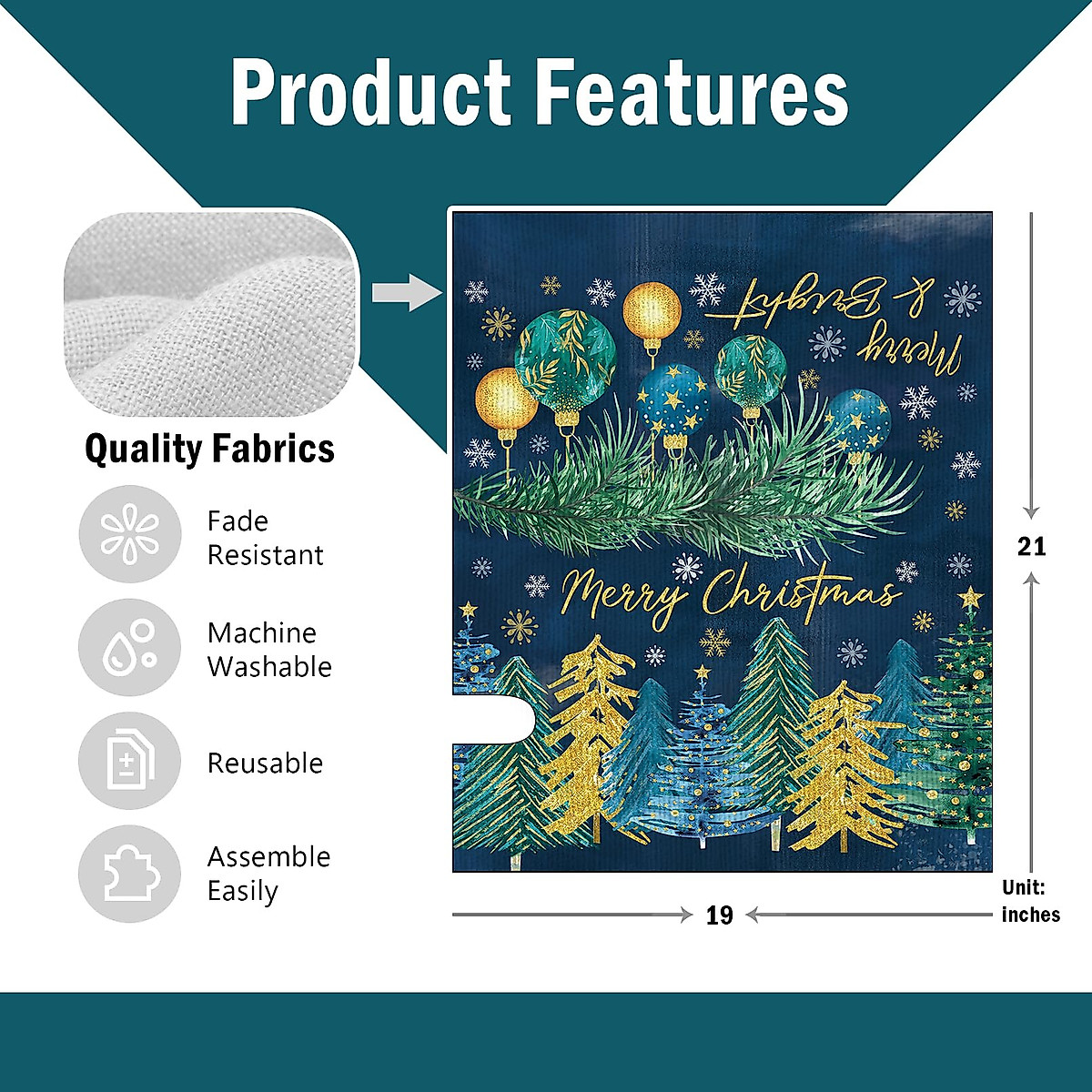 Product Features

Quality Fabrics

Fade Resistant

Machine Washable

Reusable

Assemble Easily

Merry & Bright

Merry Christmas

21

19

Unit: inches